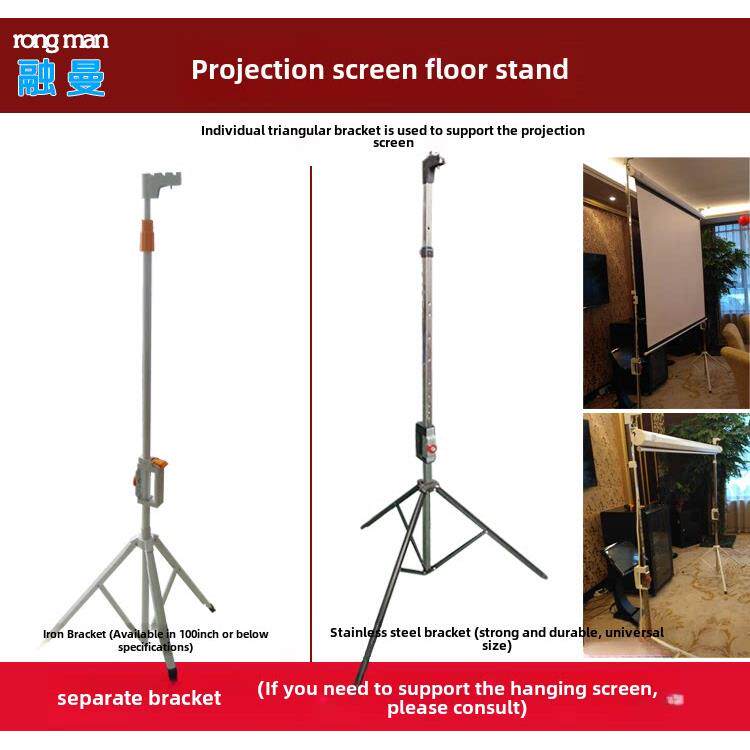 rong man
融曼

Projection screen floor stand

Individual triangular bracket is used to support the projection screen

Iron Bracket (Available in 100inch or below specifications)

Stainless steel bracket (strong and durable, universal size)

separate bracket

(If you need to support the hanging screen, please consult)